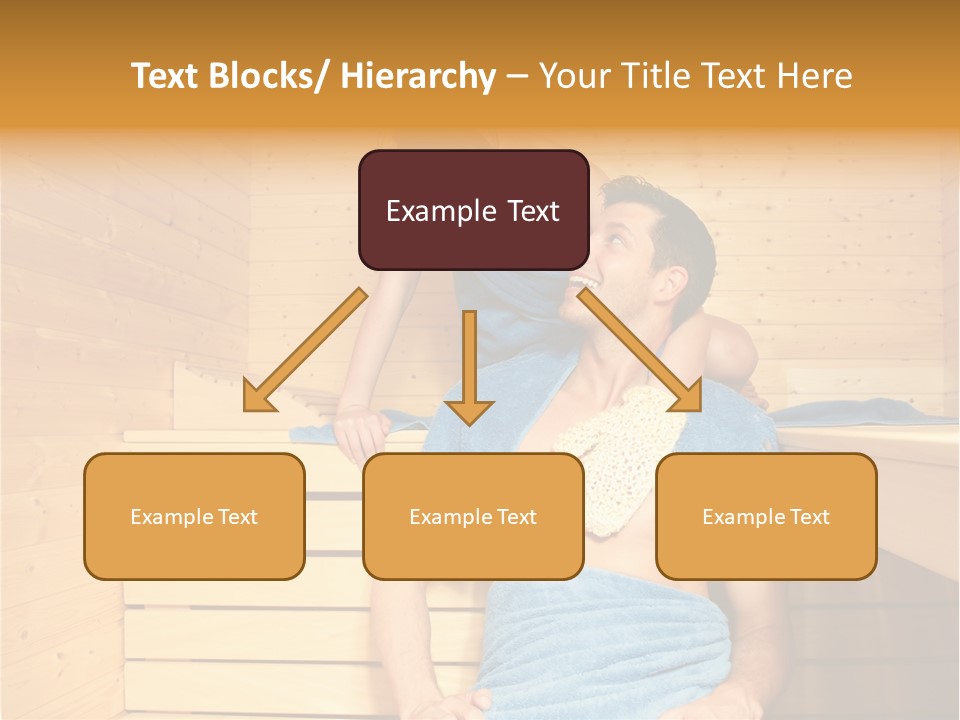 Text Blocks/ Hierarchy – Your Title Text Here

Example Text

Example Text

Example Text

Example Text